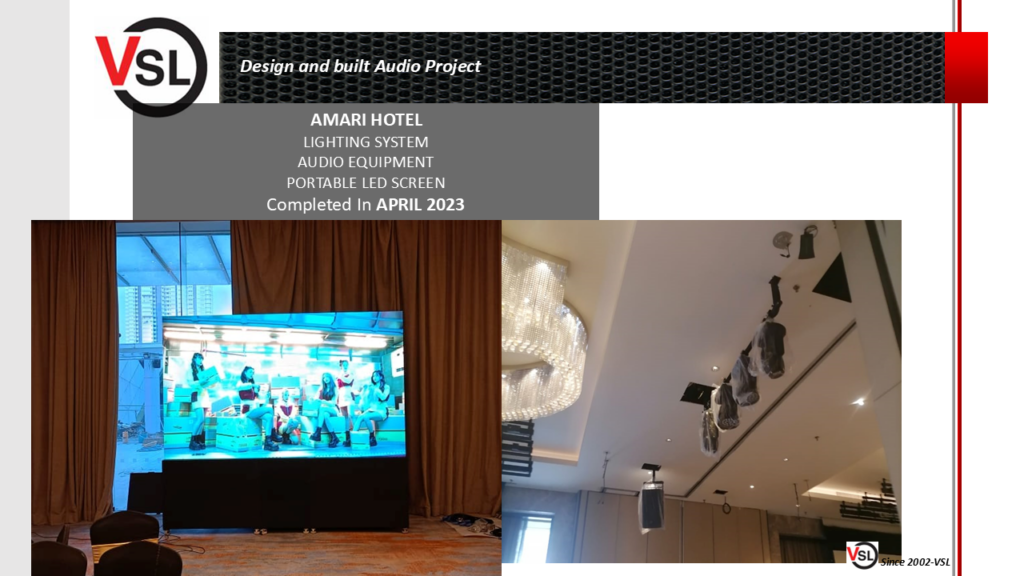 VSL

Design and built Audio Project

AMARI HOTEL
LIGHTING SYSTEM
AUDIO EQUIPMENT
PORTABLE LED SCREEN
Completed In APRIL 2023

VSL Since 2002-VSL